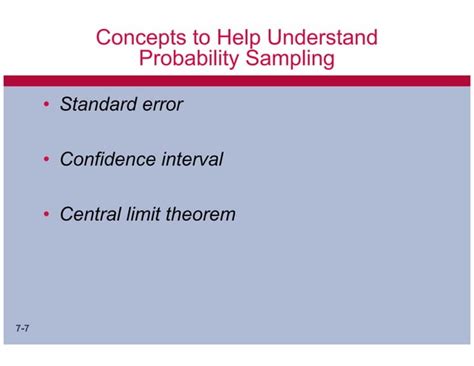 Concepts to Help Understand Probability Sampling

• Standard error

• Confidence interval

• Central limit theorem

7-7